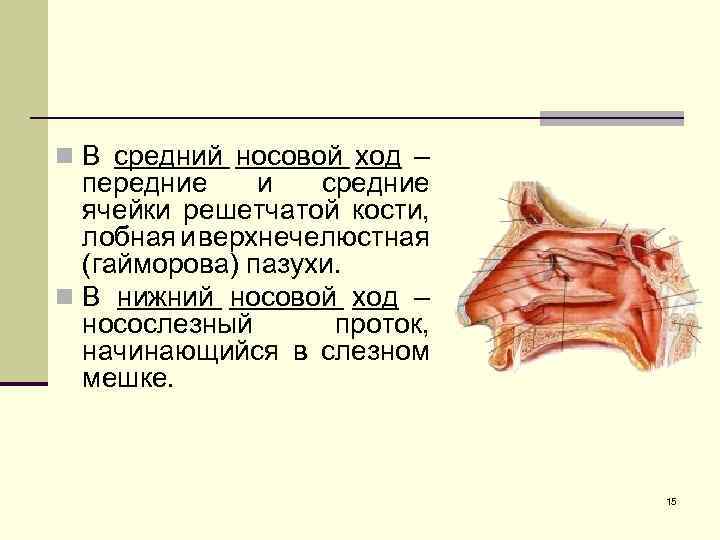 В средний носовой ход – передние и средние ячейки решетчатой кости, лобная и верхнечелюстная (гайморова) пазухи.

В нижний носовой ход – носослезный проток, начинающийся в слезном мешке.

15